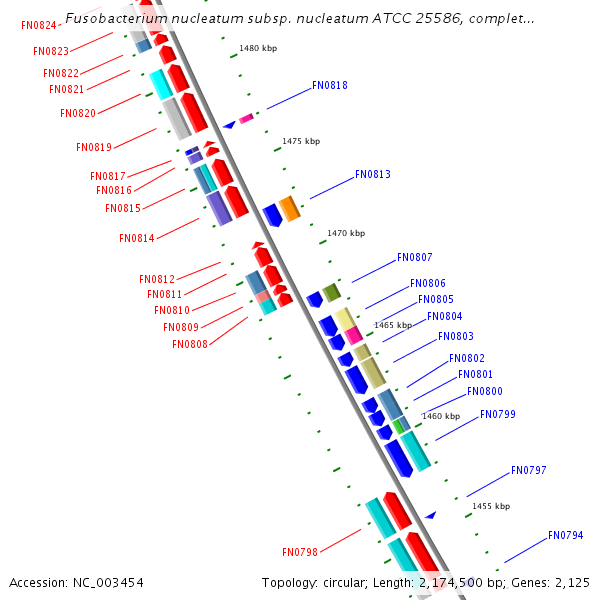 Fusobacterium nucleatum subsp. nucleatum ATCC 25586, complet...

FN0824
FN0823
FN0822
FN0821
FN0820
FN0819
FN0817
FN0816
FN0815
FN0814
FN0812
FN0811
FN0810
FN0809
FN0808
FN0798

1480 kbp
FN0818
1475 kbp
FN0813
1470 kbp
FN0807
FN0806
FN0805
FN0804
1465 kbp
FN0803
FN0802
FN0801
FN0800
1460 kbp
FN0799
FN0797
1455 kbp
FN0794

Accession: NC_003454
Topology: circular; Length: 2,174,500 bp; Genes: 2,125